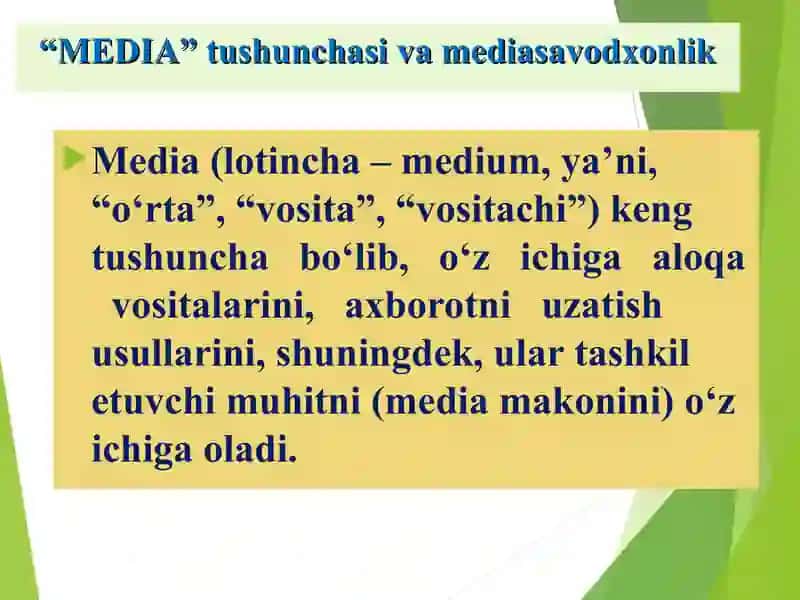 “MEDIA” tushunchasi va mediasavodxonlik

Media (lotincha – medium, ya’ni, “o‘rta”, “vosita”, “vositachi”) keng tushuncha bo‘lib, o‘z ichiga aloqa vositalarini, axborotni uzatish usullarini, shuningdek, ular tashkil etuvchi muhitni (media makonini) o‘z ichiga oladi.